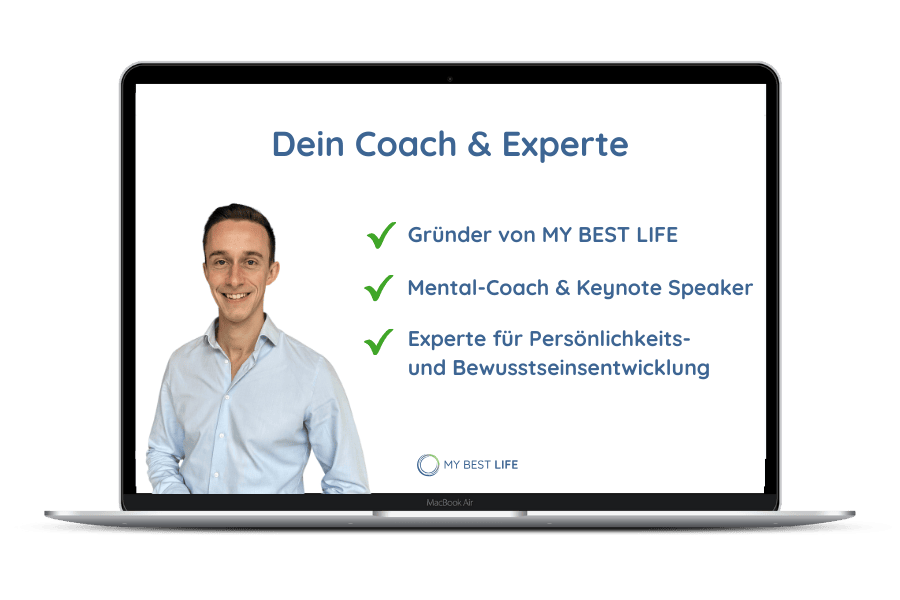 Dein Coach & Experte

Gründer von MY BEST LIFE

Mental-Coach & Keynote Speaker

Experte für Persönlichkeits- und Bewusstseinsentwicklung

MY BEST LIFE

MacBook Air